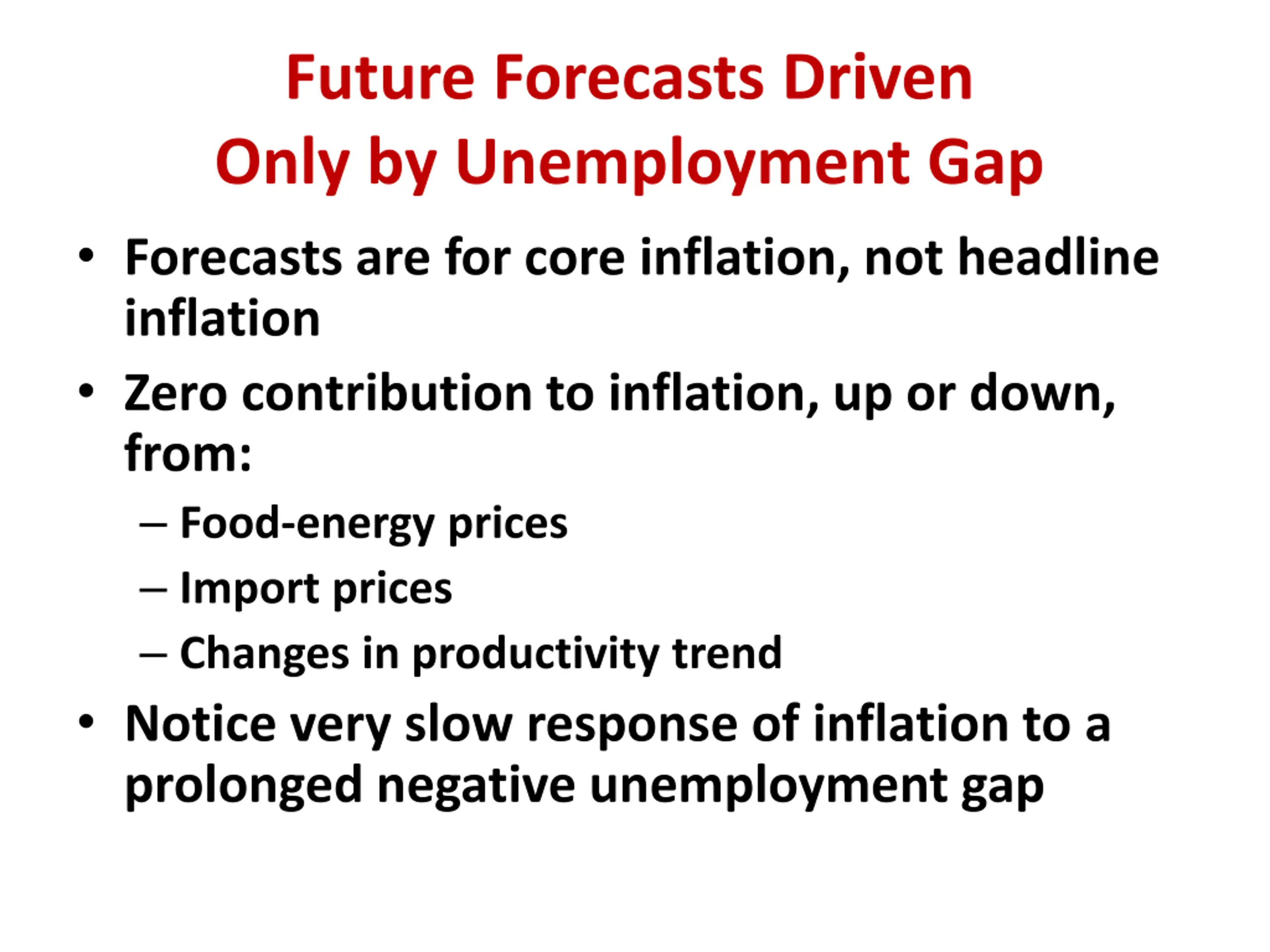 Future Forecasts Driven
Only by Unemployment Gap

• Forecasts are for core inflation, not headline inflation

• Zero contribution to inflation, up or down, from:

– Food-energy prices

– Import prices

– Changes in productivity trend

• Notice very slow response of inflation to a prolonged negative unemployment gap